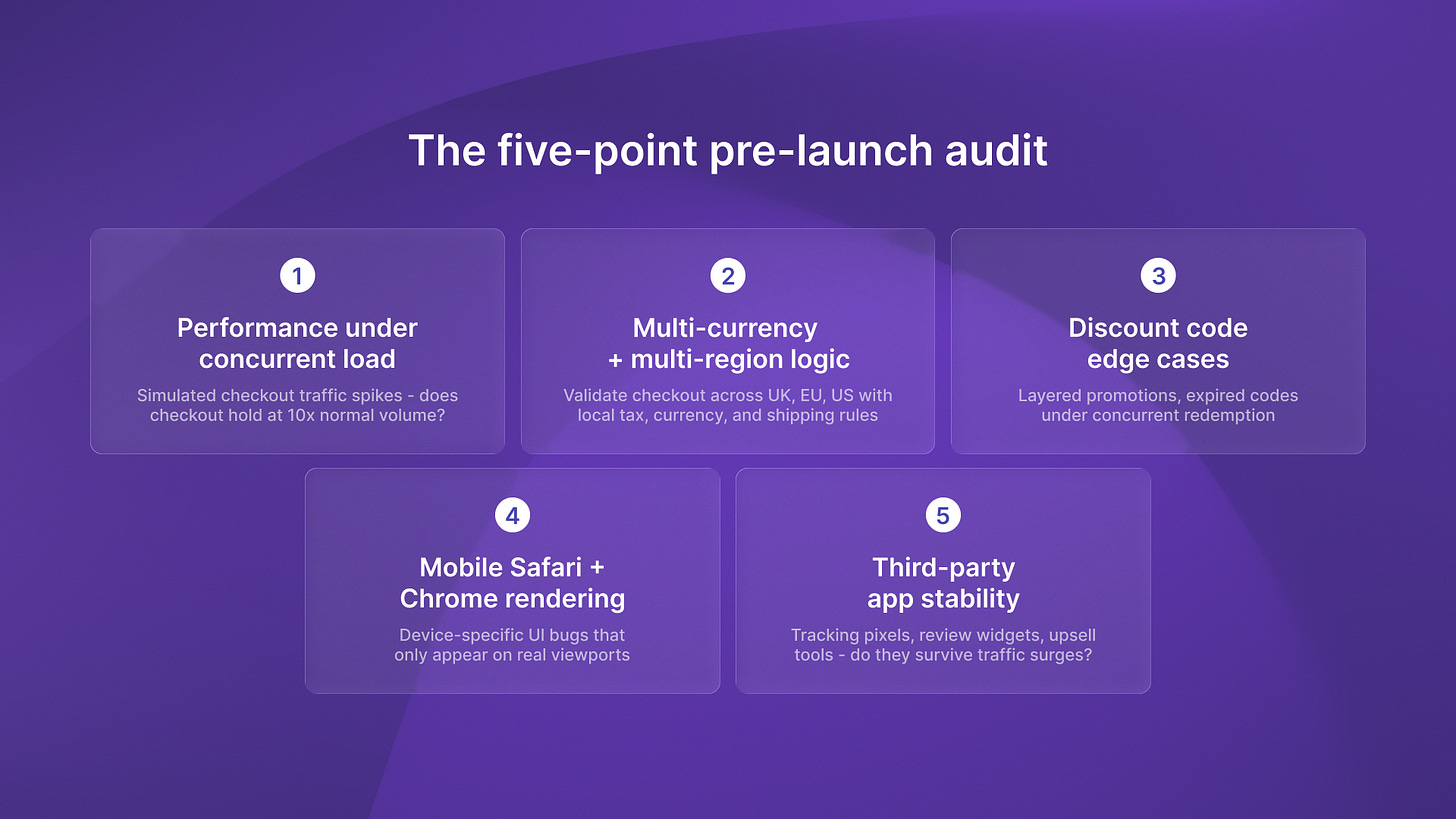 The five-point pre-launch audit

1

Performance under concurrent load

Simulated checkout traffic spikes - does checkout hold at 10x normal volume?

2

Multi-currency + multi-region logic

Validate checkout across UK, EU, US with local tax, currency, and shipping rules

3

Discount code edge cases

Layered promotions, expired codes under concurrent redemption

4

Mobile Safari + Chrome rendering

Device-specific UI bugs that only appear on real viewports

5

Third-party app stability

Tracking pixels, review widgets, upsell tools - do they survive traffic surges?